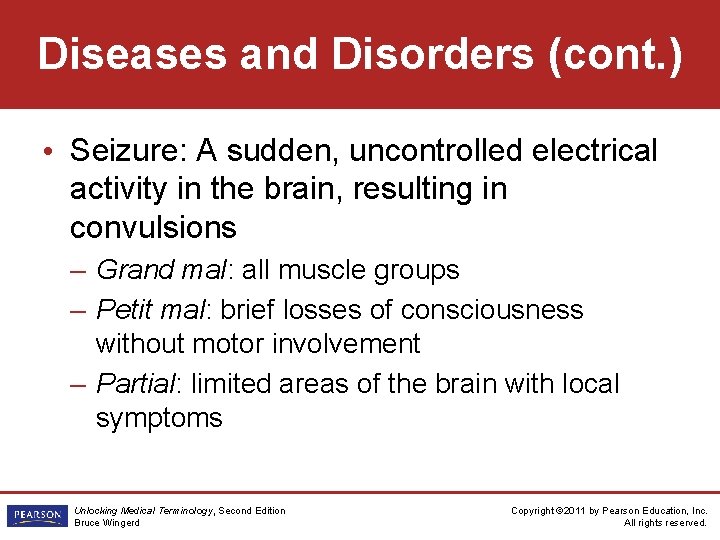 Diseases and Disorders (cont.)

• Seizure: A sudden, uncontrolled electrical activity in the brain, resulting in convulsions

– Grand mal: all muscle groups

– Petit mal: brief losses of consciousness without motor involvement

– Partial: limited areas of the brain with local symptoms

PEARSON

Unlocking Medical Terminology, Second Edition
Bruce Wingerd

Copyright ©2011 by Pearson Education, Inc.
All rights reserved.